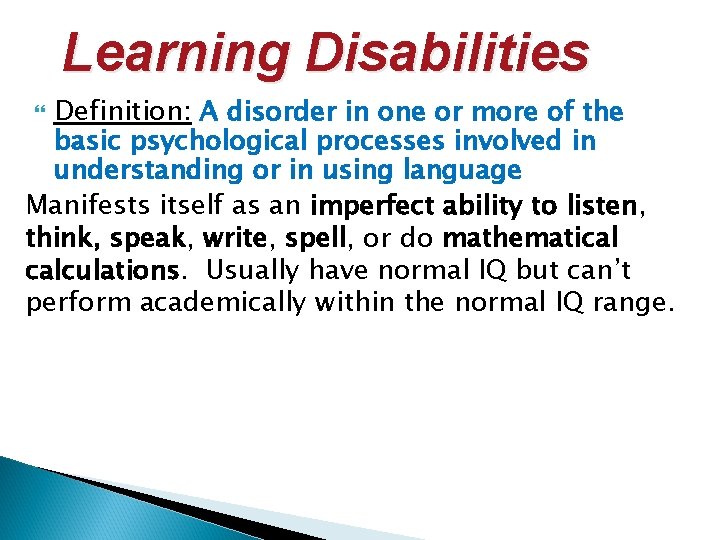 Learning Disabilities

Definition: A disorder in one or more of the basic psychological processes involved in understanding or in using language

Manifests itself as an imperfect ability to listen, think, speak, write, spell, or do mathematical calculations. Usually have normal IQ but can't perform academically within the normal IQ range.